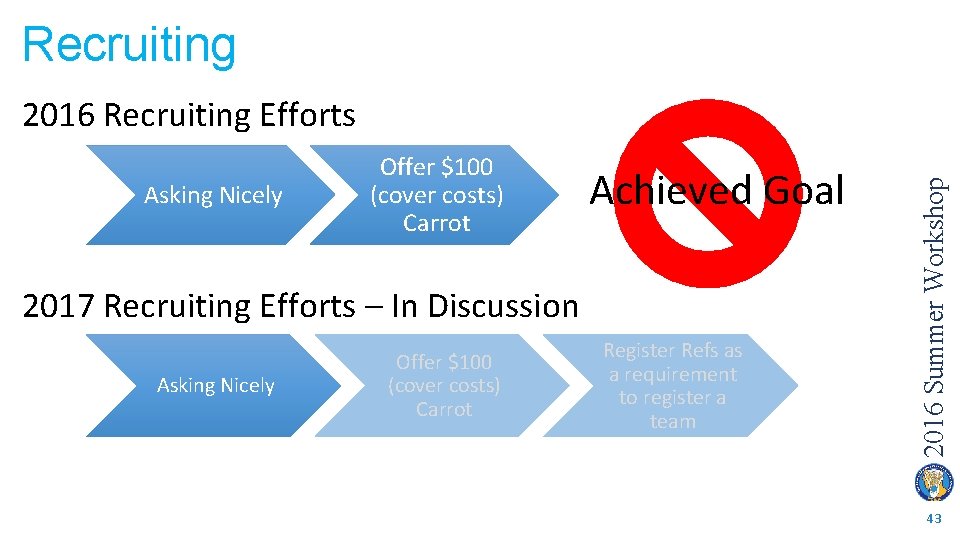 Recruiting

2016 Recruiting Efforts

Asking Nicely

Offer $100 (cover costs) Carrot

Achieved Goal

2017 Recruiting Efforts – In Discussion

Asking Nicely

Offer $100 (cover costs) Carrot

Register Refs as a requirement to register a team

2016 Summer Workshop

43